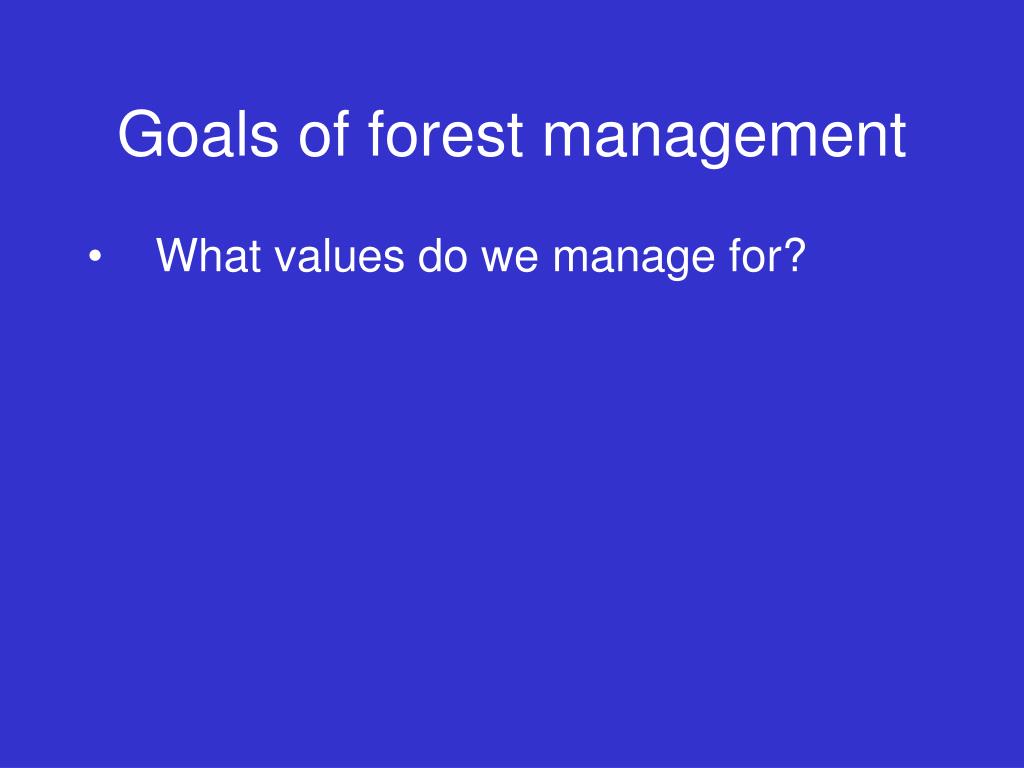 Goals of forest management

• What values do we manage for?